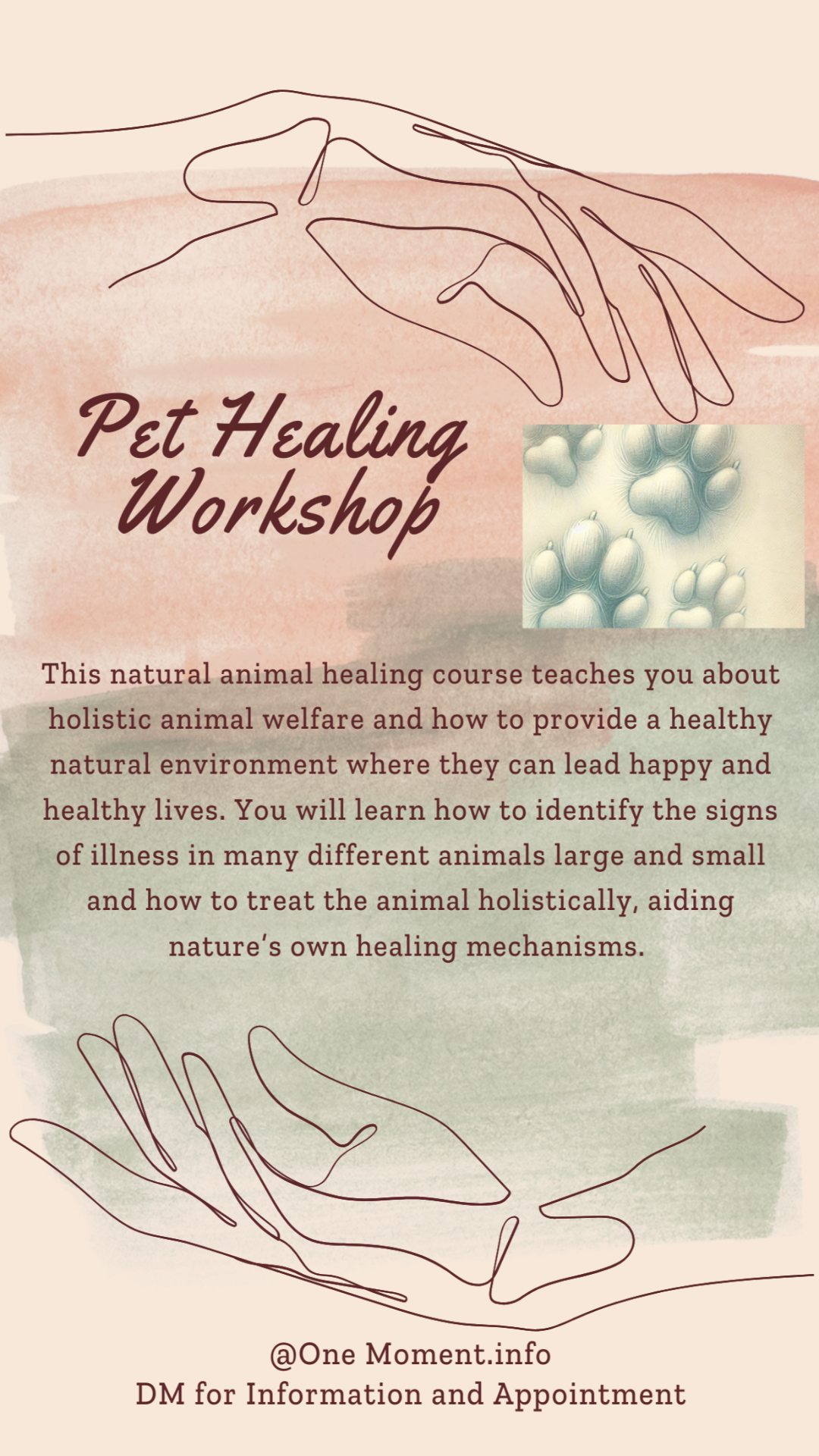 Pet Healing Workshop

This natural animal healing course teaches you about holistic animal welfare and how to provide a healthy natural environment where they can lead happy and healthy lives. You will learn how to identify the signs of illness in many different animals large and small and how to treat the animal holistically, aiding nature's own healing mechanisms.

@One Moment.info
DM for Information and Appointment